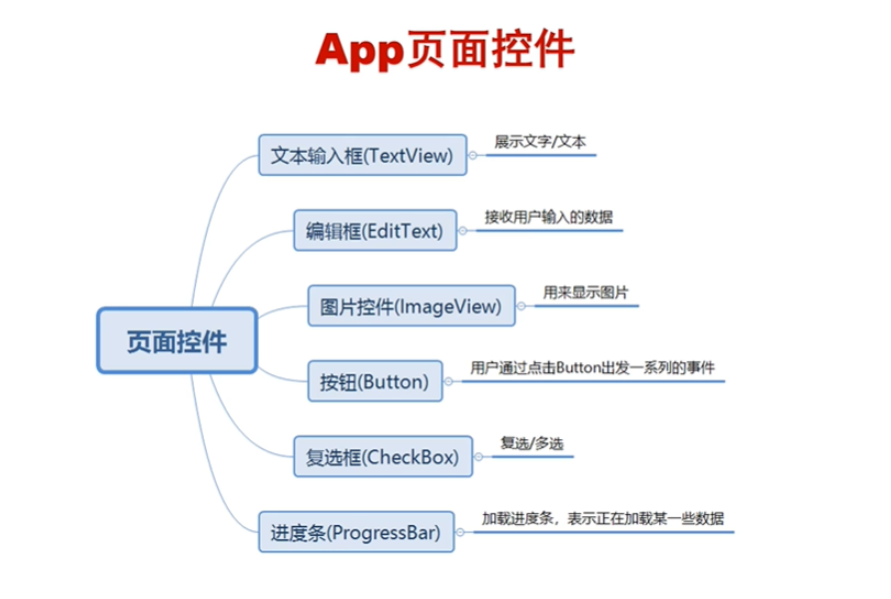 App页面控件

页面控件

文本输入框(TextView)
展示文字/文本

编辑框(EditText)
接收用户输入的数据

图片控件(ImageView)
用来显示图片

按钮(Button)
用户通过点击Button出发一系列的事件

复选框(CheckBox)
复选/多选

进度条(ProgressBar)
加载进度条，表示正在加载某一些数据